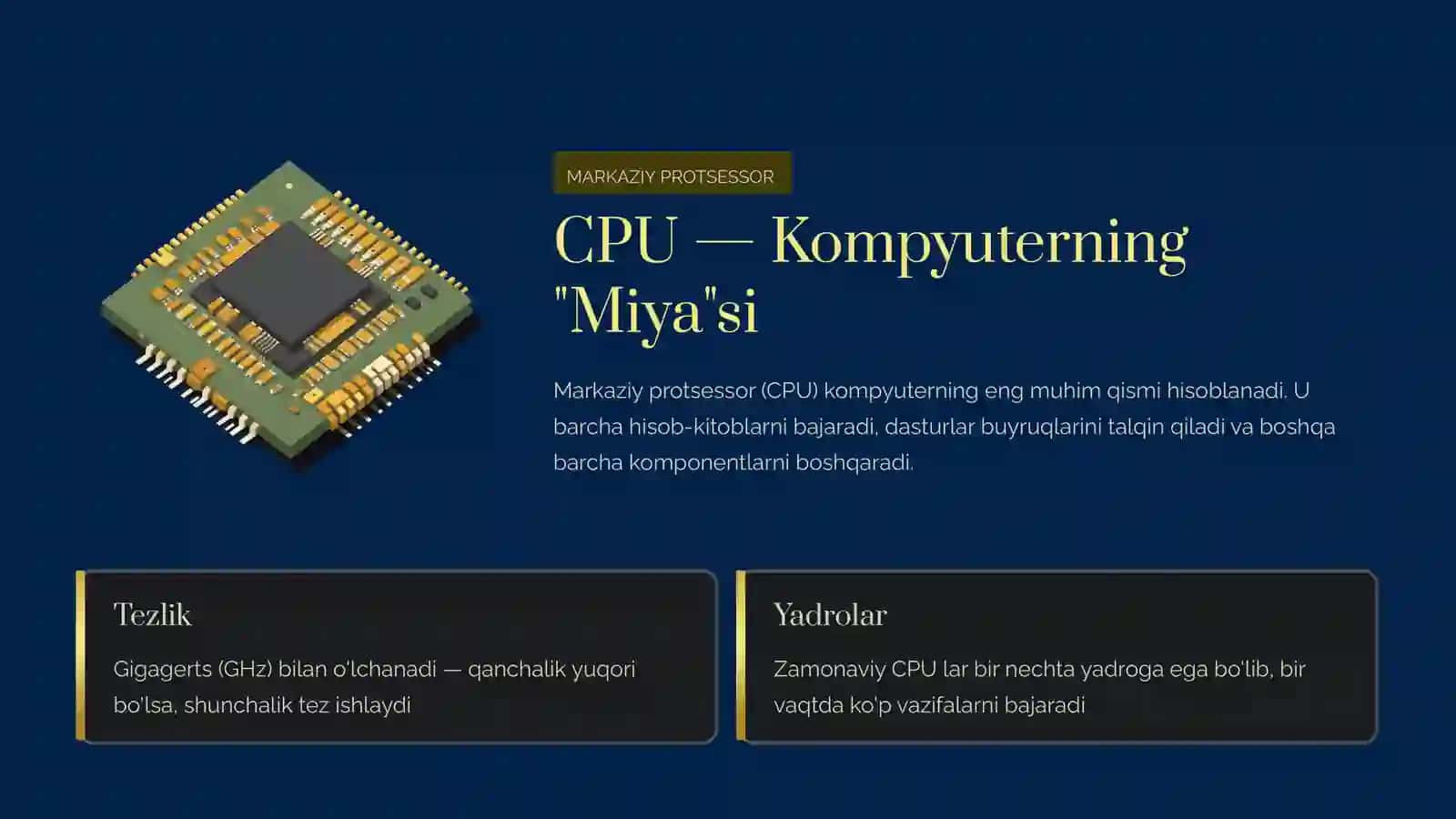 MARKAZIY PROTSESSOR

CPU — Kompyuterning "Miya"si

Markaziy protsessor (CPU) kompyuterning eng muhim qismi hisoblanadi. U barcha hisob-kitoblarni bajaradi, dasturlar buyruqlarini talqin qiladi va boshqa barcha komponentlarni boshqaradi.

Tezlik

Gigagerts (GHz) bilan o'lchanadi — qanchalik yuqori bo'lsa, shunchalik tez ishlaydi

Yadrolar

Zamonaviy CPU lar bir nechta yadroga ega bo'lib, bir vaqtda ko'p vazifalarni bajaradi